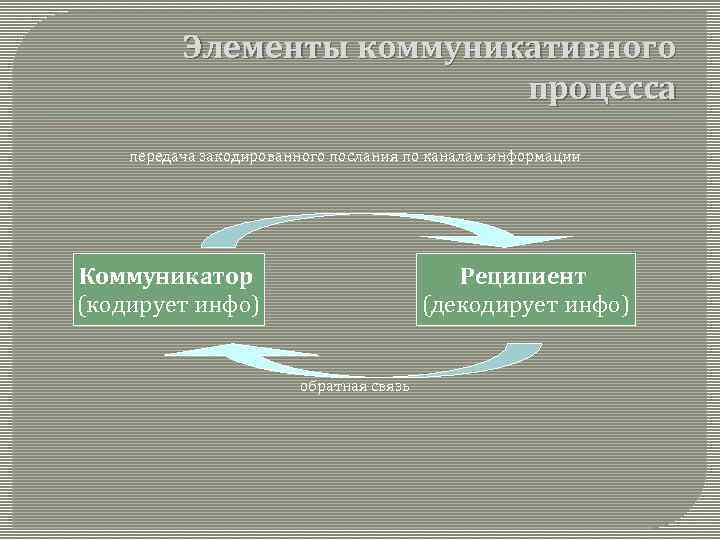 Элементы коммуникативного процесса

передача закодированного послания по каналам информации

Коммуникатор
(кодирует инфо)

Реципиент
(декодирует инфо)

обратная связь